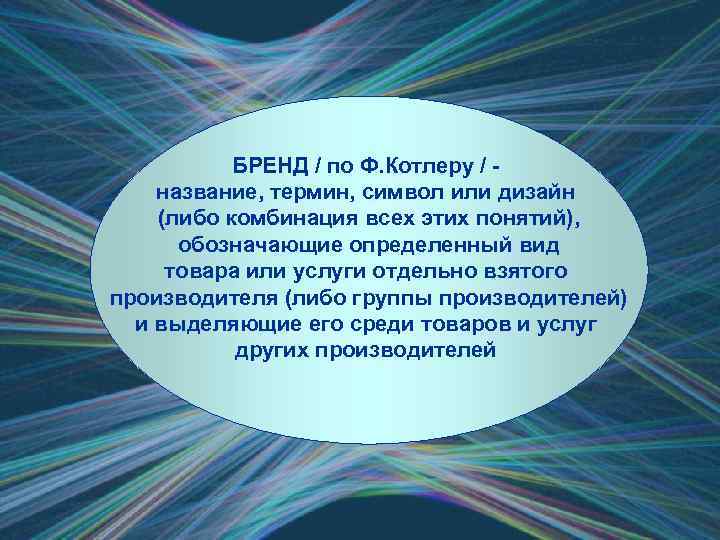 БРЕНД / по Ф.Котлеру / - название, термин, символ или дизайн (либо комбинация всех этих понятий), обозначающие определенный вид товара или услуги отдельно взятого производителя (либо группы производителей) и выделяющие его среди товаров и услуг других производителей